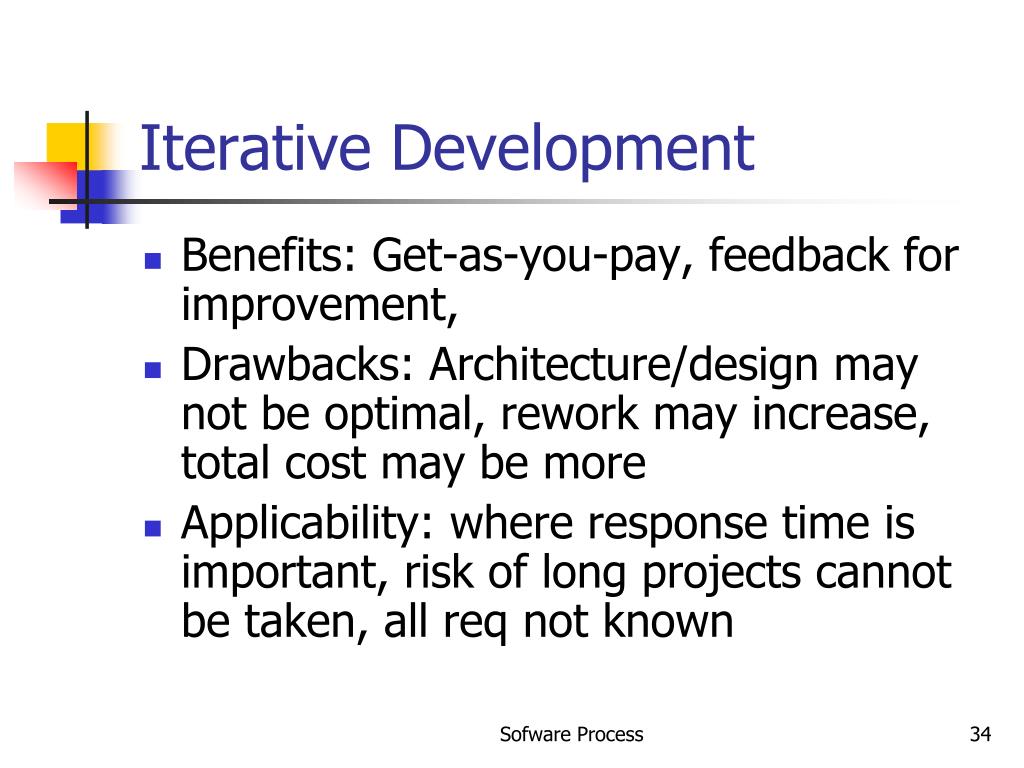 Iterative Development

- Benefits: Get-as-you-pay, feedback for improvement,
- Drawbacks: Architecture/design may not be optimal, rework may increase, total cost may be more
- Applicability: where response time is important, risk of long projects cannot be taken, all req not known

Sofware Process

34